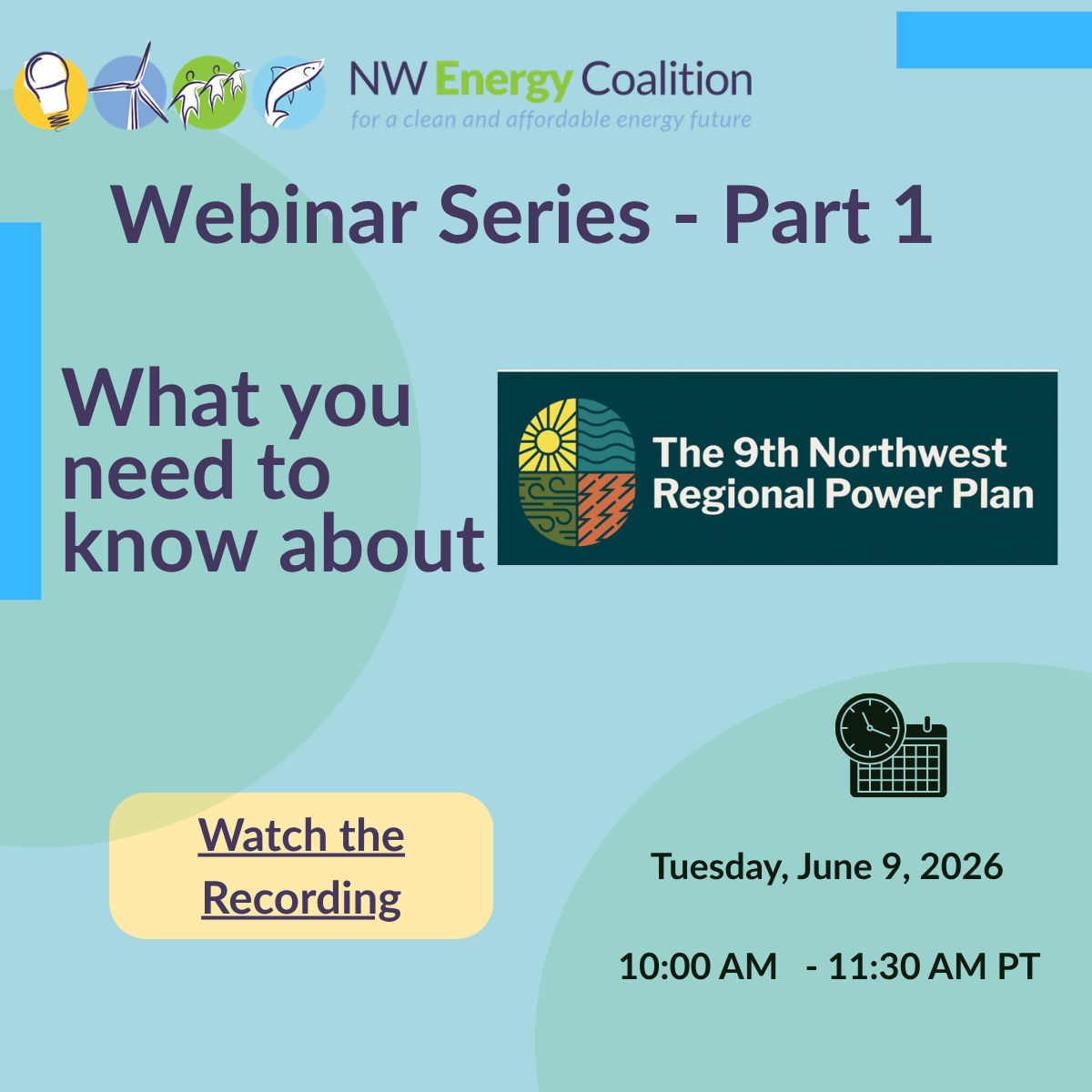 NW Energy Coalition
for a clean and affordable energy future

Webinar Series - Part 1

What you need to know about

The 9th Northwest Regional Power Plan

Watch the Recording

Tuesday, June 9, 2026

10:00 AM - 11:30 AM PT